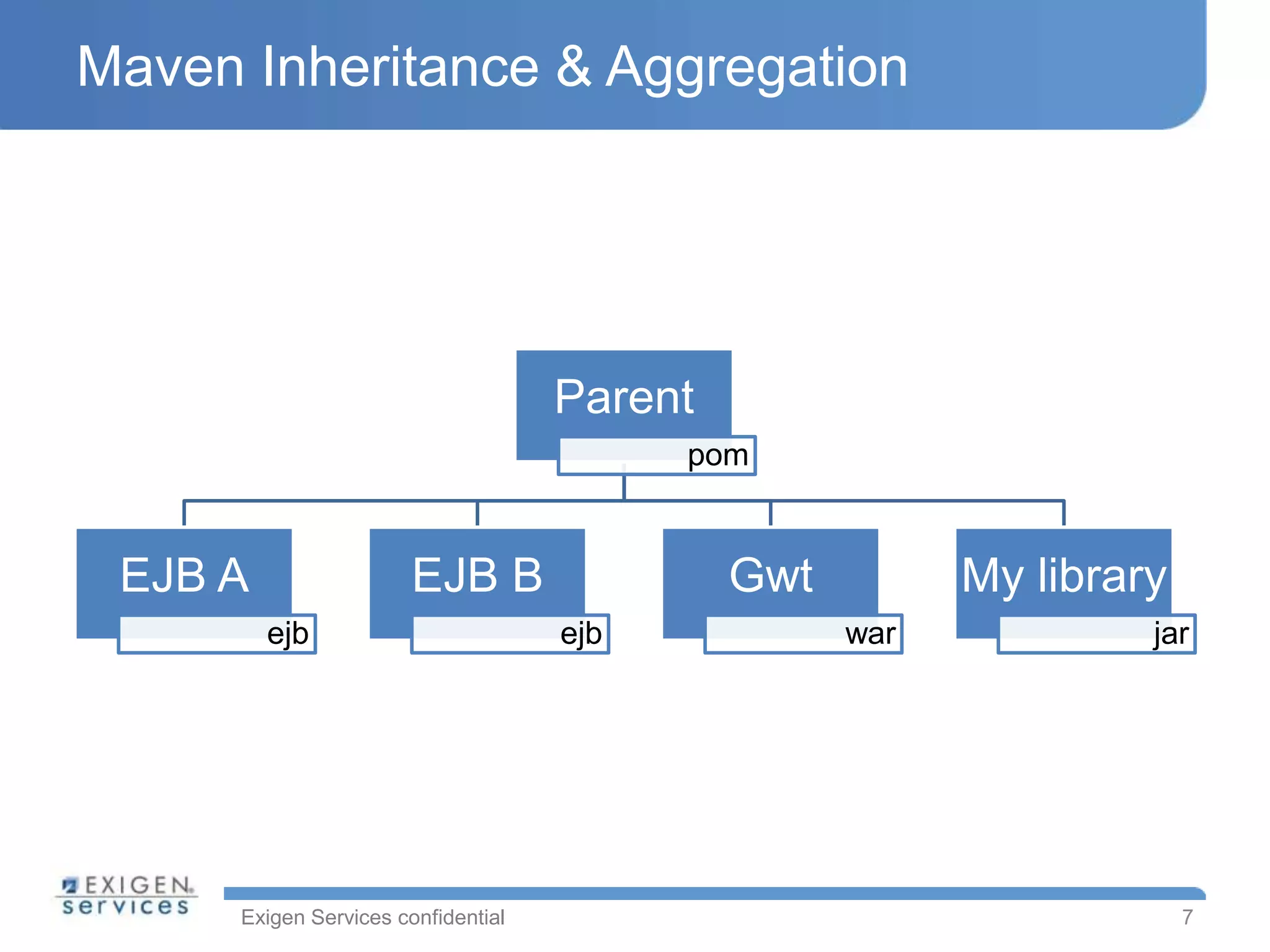 Maven Inheritance & Aggregation

Parent
pom

EJB A
ejb

EJB B
ejb

Gwt
war

My library
jar

EXIGEN services

Exigen Services confidential

7